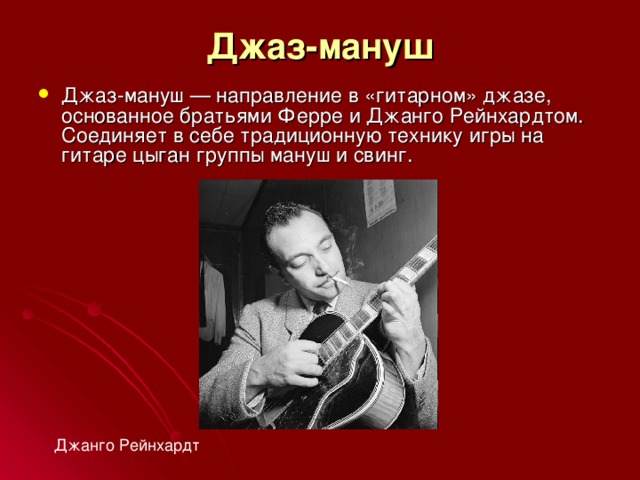 Джаз-мануш

• Джаз-мануш — направление в «гитарном» джазе, основанное братьями Ферре и Джанго Рейнхардтом. Соединяет в себе традиционную технику игры на гитаре цыган группы мануш и свинг.

Джанго Рейнхардт